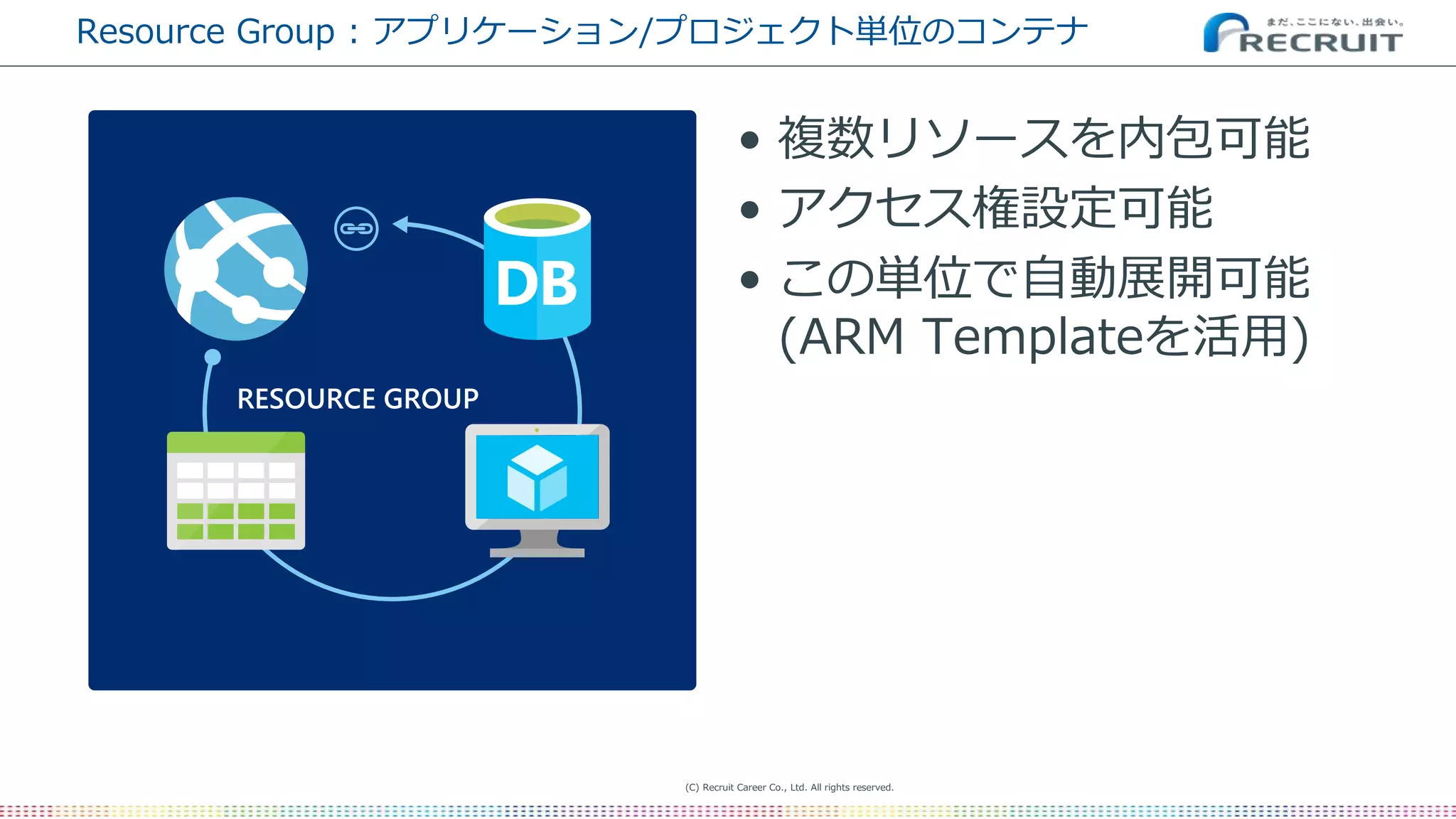 Resource Group：アプリケーション/プロジェクト単位のコンテナ

まだ、ここにない、出会い。
RECRUIT

DB

RESOURCE GROUP

• 複数リソースを内包可能
• アクセス権設定可能
• この単位で自動展開可能 (ARM Templateを活用)

(C) Recruit Career Co., Ltd. All rights reserved.